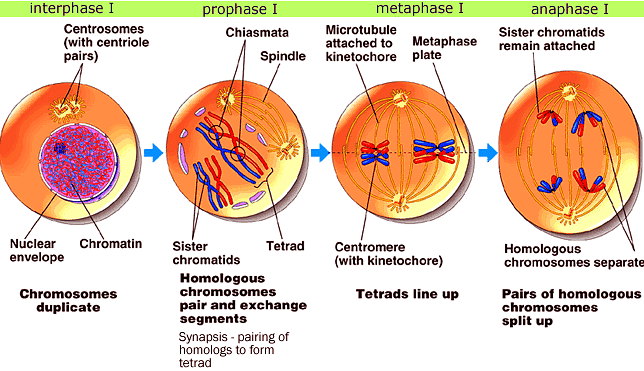 interphase I

Centrosomes (with centriole pairs)

Nuclear envelope

Chromatin

Chromosomes duplicate

prophase I

Chiasmata

Spindle

Sister chromatids

Tetrad

Homologous chromosomes pair and exchange segments

Synapsis - pairing of homologs to form tetrad

metaphase I

Microtubule attached to kinetochore

Metaphase plate

Centromere (with kinetochore)

Tetrads line up

anaphase I

Sister chromatids remain attached

Homologous chromosomes separate

Pairs of homologous chromosomes split up